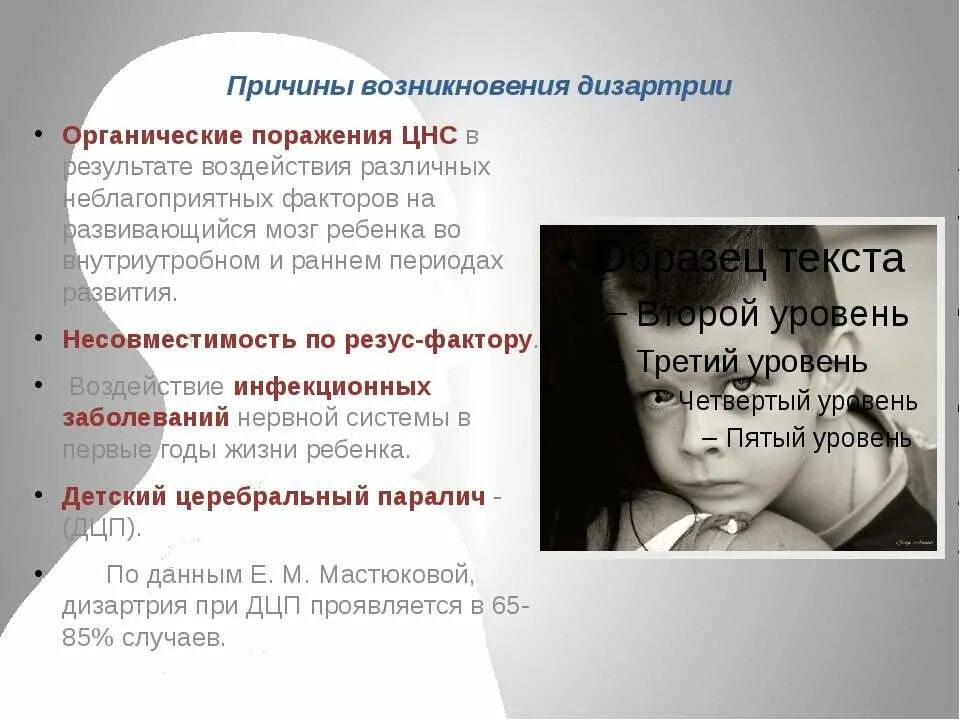 Причины возникновения дизартрии

• Органические поражения ЦНС в результате воздействия различных неблагоприятных факторов на развивающийся мозг ребенка во внутриутробном и раннем периодах развития.

• Несовместимость по резус-фактору.

• Воздействие инфекционных заболеваний нервной системы в первые годы жизни ребенка.

• Детский церебральный паралич - (ДЦП).

• По данным Е. М. Мастюковой, дизартрия при ДЦП проявляется в 65-85% случаев.

Образец текста
– Второй уровень
Третий уровень
Четвертый уровень
– Пятый уровень